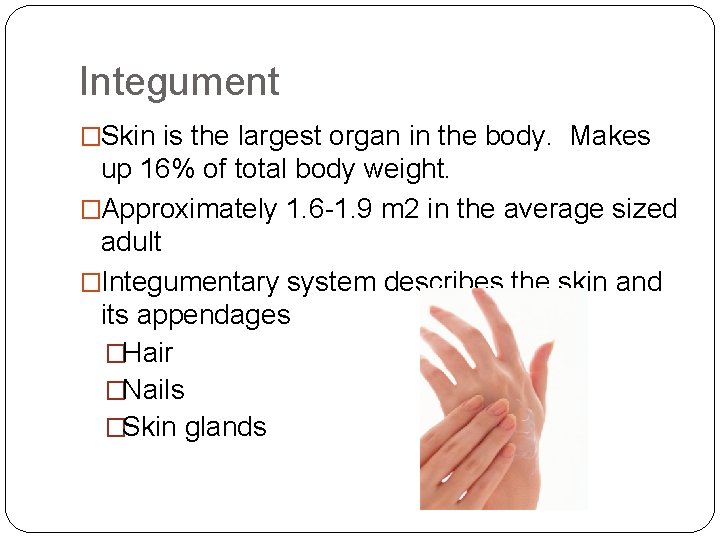 Integument

□Skin is the largest organ in the body. Makes up 16% of total body weight.

□Approximately 1.6-1.9 m2 in the average sized adult

□Integumentary system describes the skin and its appendages

□Hair

□Nails

□Skin glands